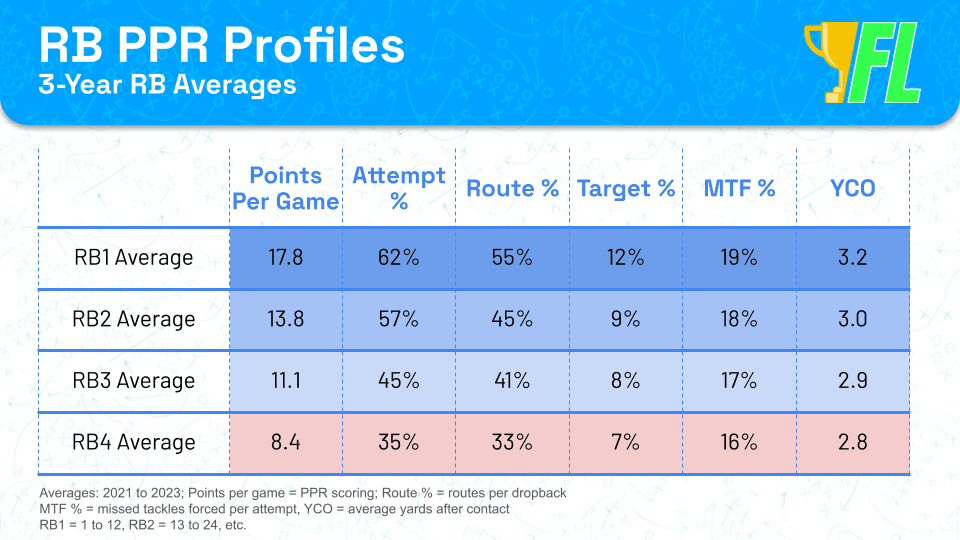 RB PPR Profiles
3-Year RB Averages

FL

| | Points Per Game | Attempt % | Route % | Target % | MTF % | YCO |
|---|---|---|---|---|---|---|
| RB1 Average | 17.8 | 62% | 55% | 12% | 19% | 3.2 |
| RB2 Average | 13.8 | 57% | 45% | 9% | 18% | 3.0 |
| RB3 Average | 11.1 | 45% | 41% | 8% | 17% | 2.9 |
| RB4 Average | 8.4 | 35% | 33% | 7% | 16% | 2.8 |

Averages: 2021 to 2023; Points per game = PPR scoring; Route % = routes per dropback
MTF % = missed tackles forced per attempt, YCO = average yards after contact
RB1 = 1 to 12, RB2 = 13 to 24, etc.